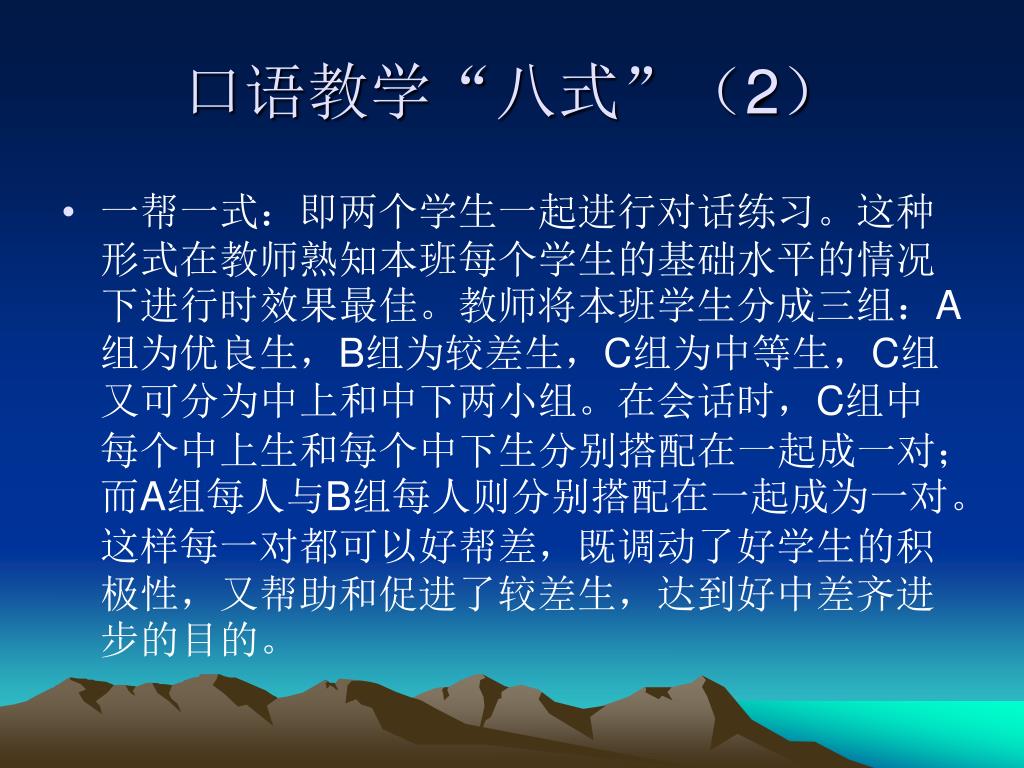 口语教学“八式”（2）

• 一帮一式：即两个学生一起进行对话练习。这种形式在教师熟知本班每个学生的基础水平的情况下进行时效果最佳。教师将本班学生分成三组：A组为优良生，B组为较差生，C组为中等生，C组又可分为中上和中下两小组。在会话时，C组中每个中上生和每个中下生分别搭配在一起成一对；而A组每人与B组每人则分别搭配在一起成为一对。这样每一对都可以好帮差，既调动了好学生的积极性，又帮助和促进了较差生，达到好中差齐进步的目的。